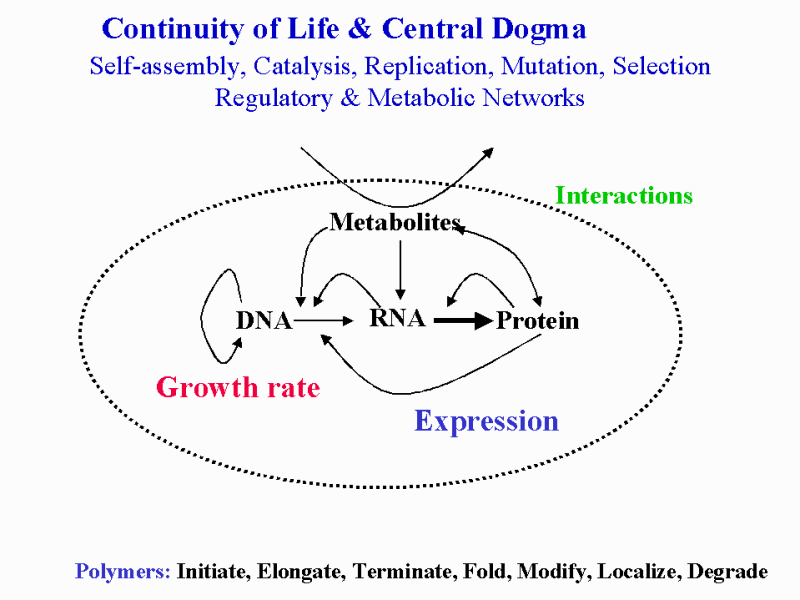 Continuity of Life & Central Dogma
Self-assembly, Catalysis, Replication, Mutation, Selection
Regulatory & Metabolic Networks

Interactions

Metabolites

DNA

RNA

Protein

Growth rate

Expression

Polymers: Initiate, Elongate, Terminate, Fold, Modify, Localize, Degrade